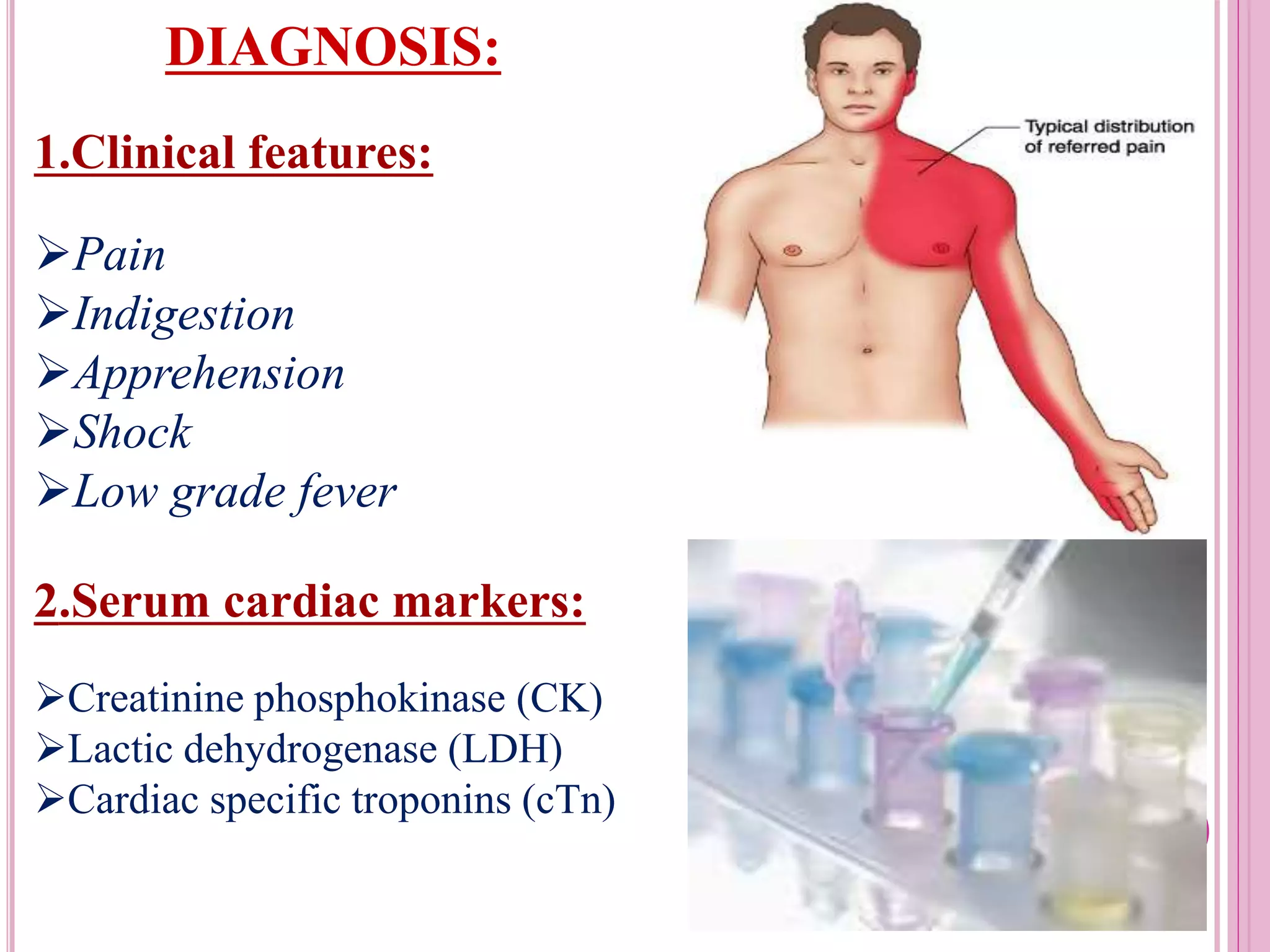 DIAGNOSIS:

1.Clinical features:

➢Pain
➢Indigestion
➢Apprehension
➢Shock
➢Low grade fever

2.Serum cardiac markers:

➢Creatinine phosphokinase (CK)
➢Lactic dehydrogenase (LDH)
➢Cardiac specific troponins (cTn)

Typical distribution of referred pain